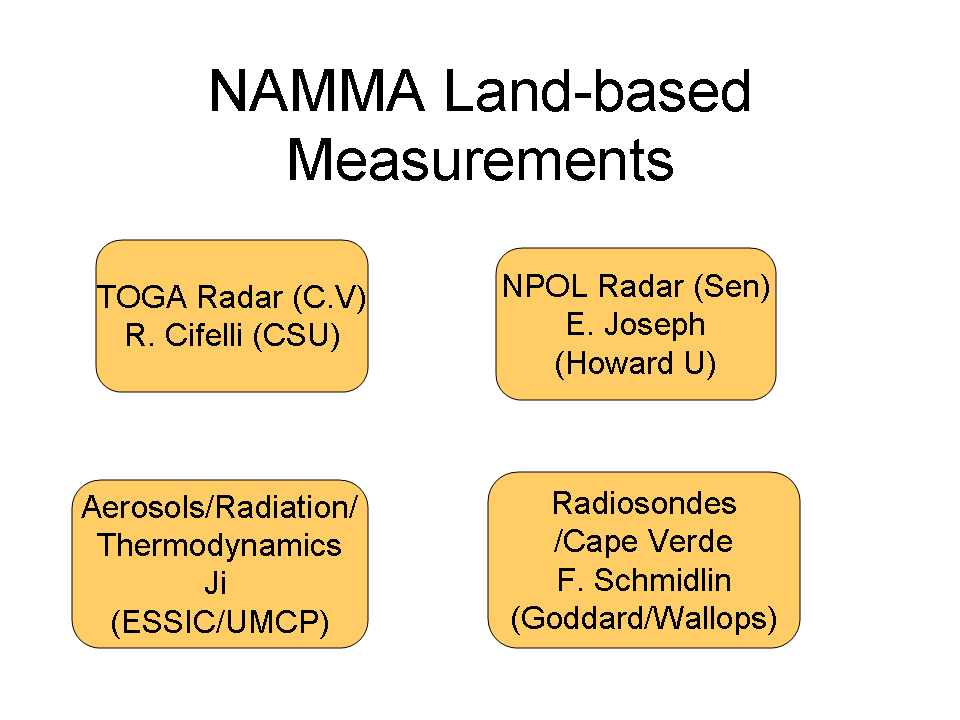 NAMMA Land-based Measurements

TOGA Radar (C.V)
R. Cifelli (CSU)

NPOL Radar (Sen)
E. Joseph
(Howard U)

Aerosols/Radiation/
Thermodynamics
Ji
(ESSIC/UMCP)

Radiosondes
/Cape Verde
F. Schmidlin
(Goddard/Wallops)